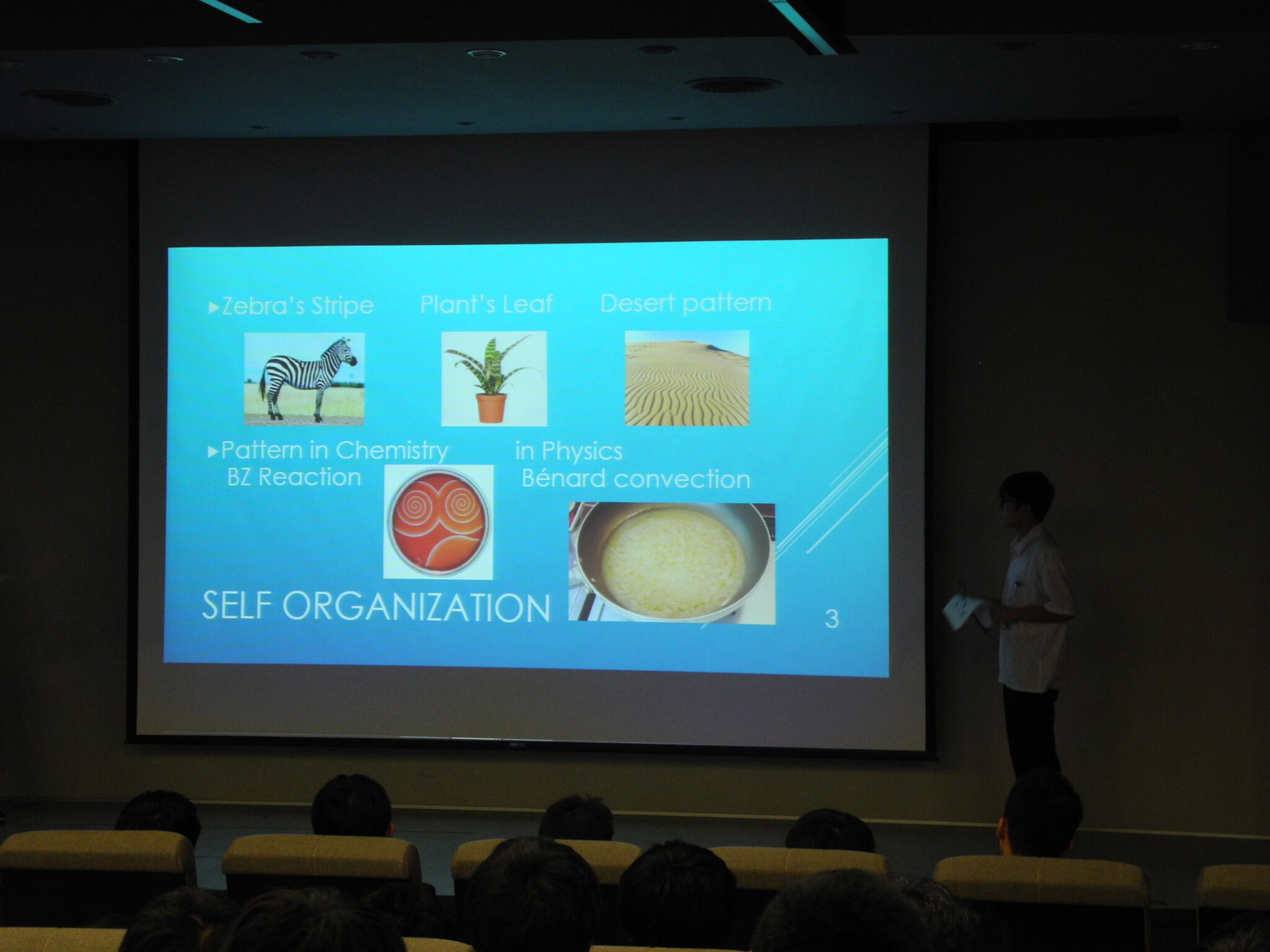 ▸Zebra's Stripe Plant's Leaf Desert pattern

▸Pattern in Chemistry in Physics
BZ Reaction Bénard convection

SELF ORGANIZATION

3